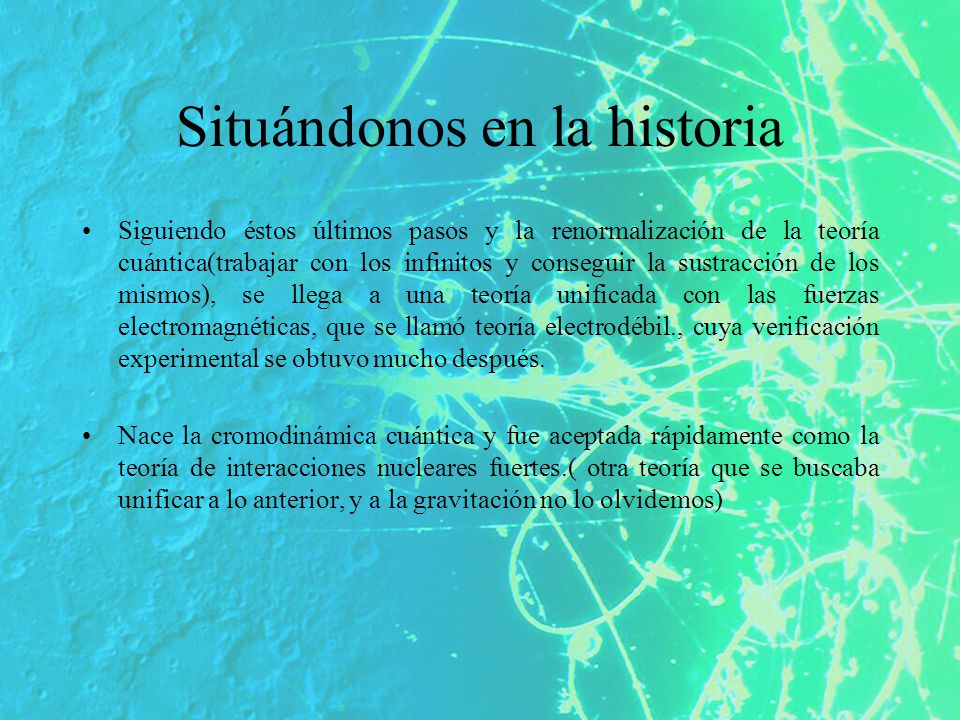 Situándonos en la historia

• Siguiendo éstos últimos pasos y la renormalización de la teoría cuántica(trabajar con los infinitos y conseguir la sustracción de los mismos), se llega a una teoría unificada con las fuerzas electromagnéticas, que se llamó teoría electrodébil., cuya verificación experimental se obtuvo mucho después.

• Nace la cromodinámica cuántica y fue aceptada rápidamente como la teoría de interacciones nucleares fuertes.( otra teoría que se buscaba unificar a lo anterior, y a la gravitación no lo olvidemos)